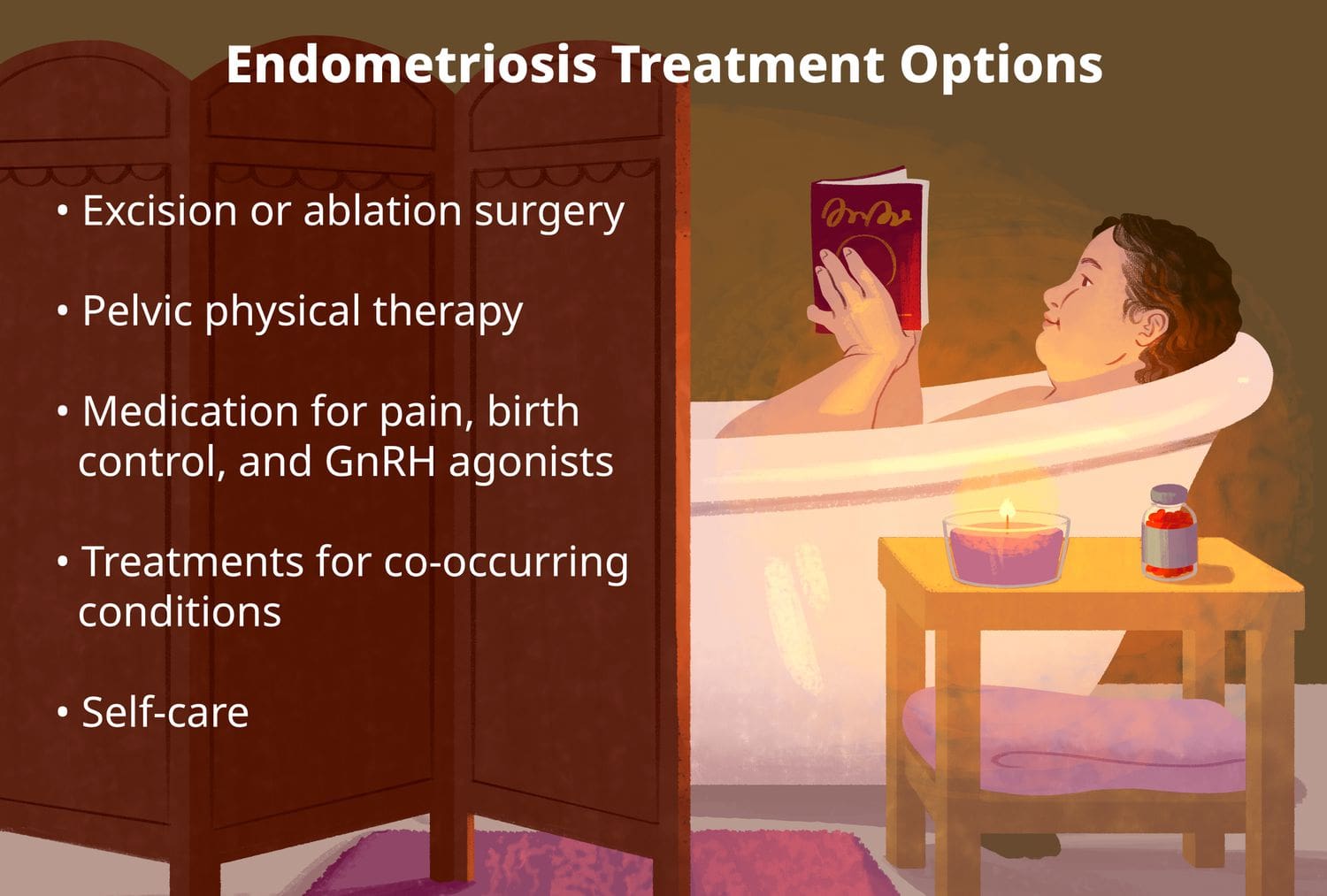 Endometriosis Treatment Options

• Excision or ablation surgery

• Pelvic physical therapy

• Medication for pain, birth control, and GnRH agonists

• Treatments for co-occurring conditions

• Self-care